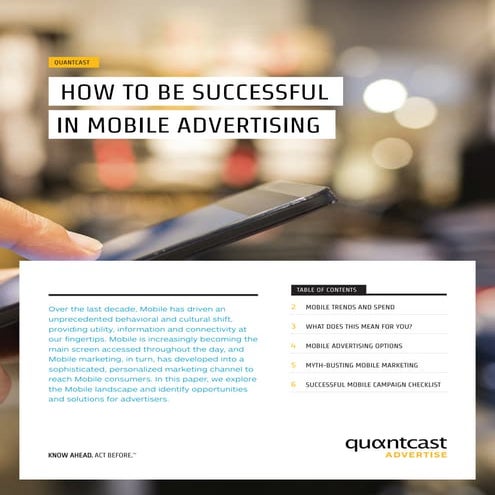 QUANTCAST

HOW TO BE SUCCESSFUL IN MOBILE ADVERTISING

Over the last decade, Mobile has driven an unprecedented behavioral and cultural shift, providing utility, information and connectivity at our fingertips. Mobile is increasingly becoming the main screen accessed throughout the day, and Mobile marketing, in turn, has developed into a sophisticated, personalized marketing channel to reach Mobile consumers. In this paper, we explore the Mobile landscape and identify opportunities and solutions for advertisers.

TABLE OF CONTENTS

2 MOBILE TRENDS AND SPEND

3 WHAT DOES THIS MEAN FOR YOU?

4 MOBILE ADVERTISING OPTIONS

5 MYTH-BUSTING MOBILE MARKETING

6 SUCCESSFUL MOBILE CAMPAIGN CHECKLIST

KNOW AHEAD. ACT BEFORE.™

quantcast ADVERTISE